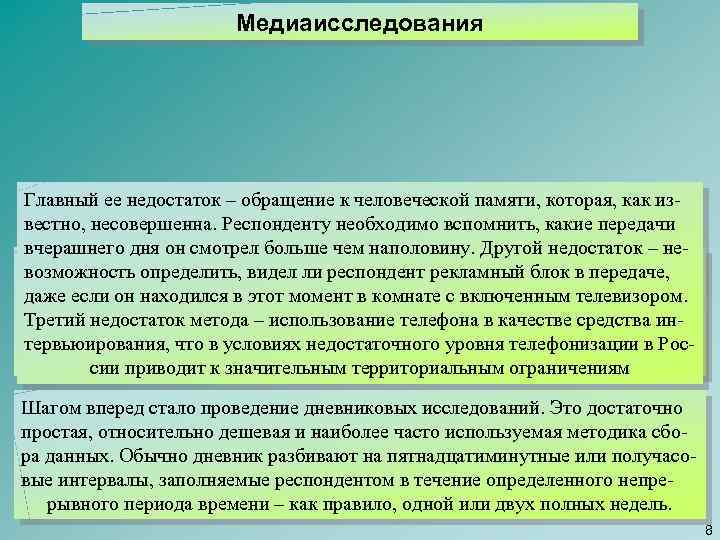 Медиаисследования

Главный ее недостаток – обращение к человеческой памяти, которая, как известно, несовершенна. Респонденту необходимо вспомнить, какие передачи вчерашнего дня он смотрел больше чем наполовину. Другой недостаток – невозможность определить, видел ли респондент рекламный блок в передаче, даже если он находился в этот момент в комнате с включенным телевизором. Третий недостаток метода – использование телефона в качестве средства интервьюирования, что в условиях недостаточного уровня телефонизации в России приводит к значительным территориальным ограничениям

Шагом вперед стало проведение дневниковых исследований. Это достаточно простая, относительно дешевая и наиболее часто используемая методика сбора данных. Обычно дневник разбивают на пятнадцатиминутные или получасовые интервалы, заполняемые респондентом в течение определенного непрерывного периода времени – как правило, одной или двух полных недель.

8